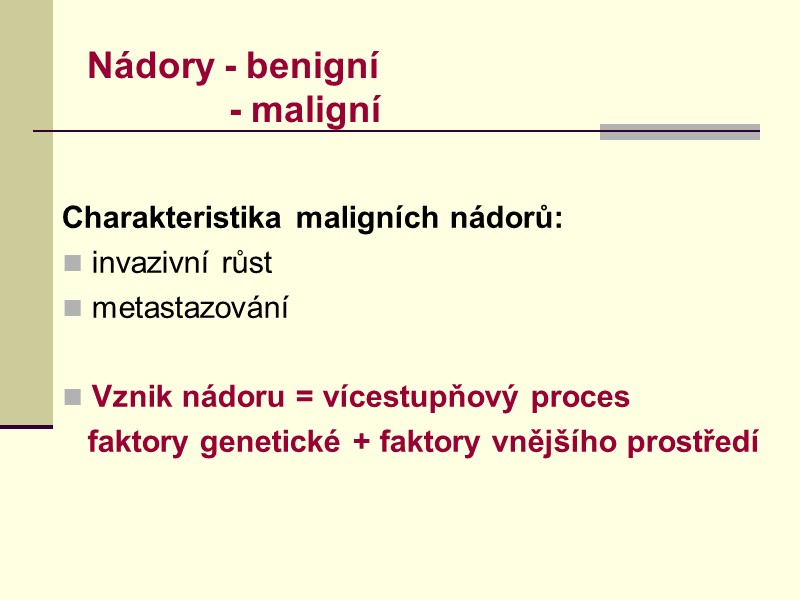 Nádory - benigní
- maligní

Charakteristika maligních nádorů:
invazivní růst
metastazování

Vznik nádoru = vícestupňový proces
faktory genetické + faktory vnějšího prostředí